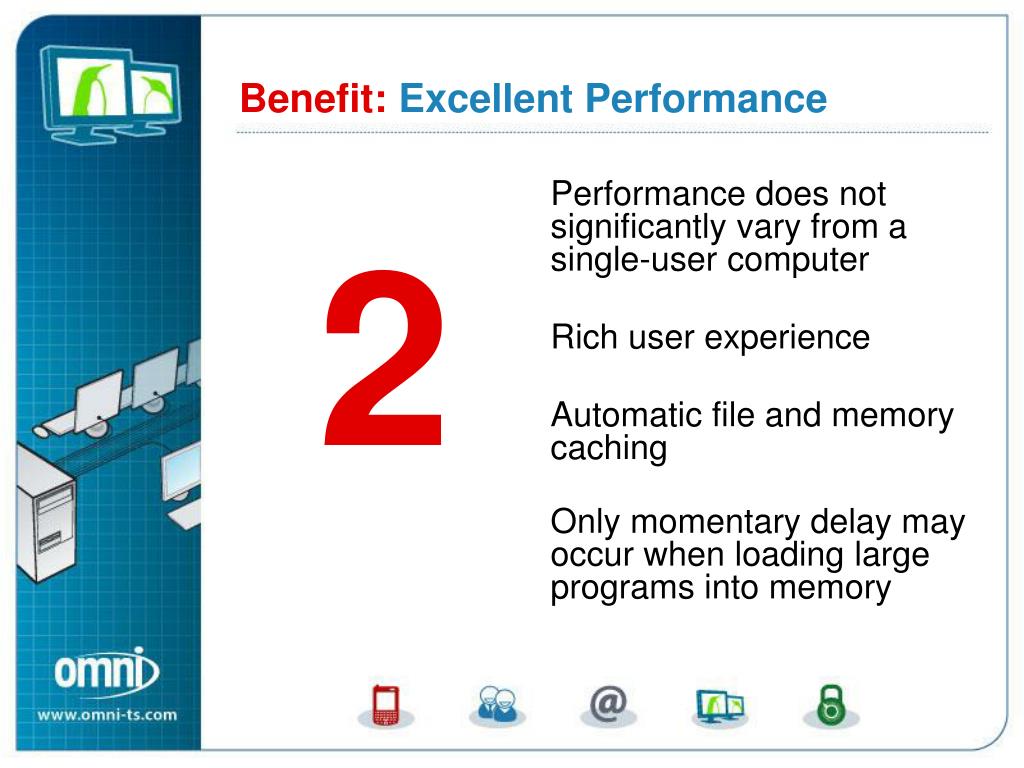 Benefit: Excellent Performance

2

Performance does not significantly vary from a single-user computer

Rich user experience

Automatic file and memory caching

Only momentary delay may occur when loading large programs into memory

omni

www.omni-ts.com

@